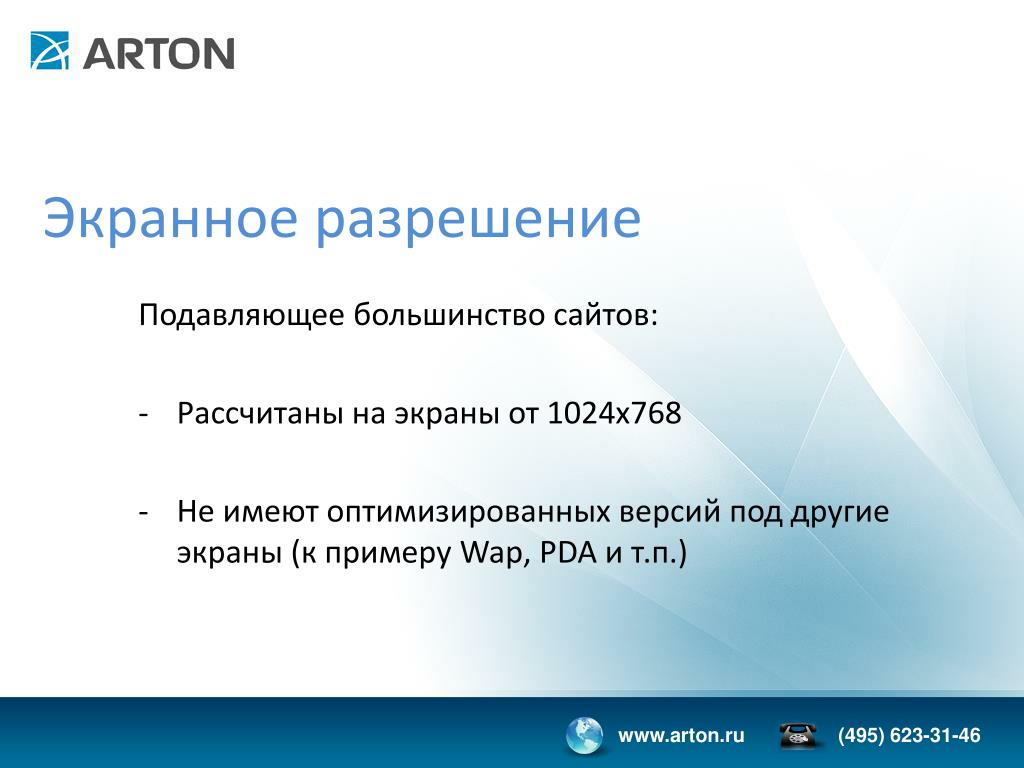 ARTON

Экранное разрешение

Подавляющее большинство сайтов:

- Рассчитаны на экраны от 1024x768

- Не имеют оптимизированных версий под другие экраны (к примеру Wap, PDA и т.п.)

www.arton.ru (495) 623-31-46